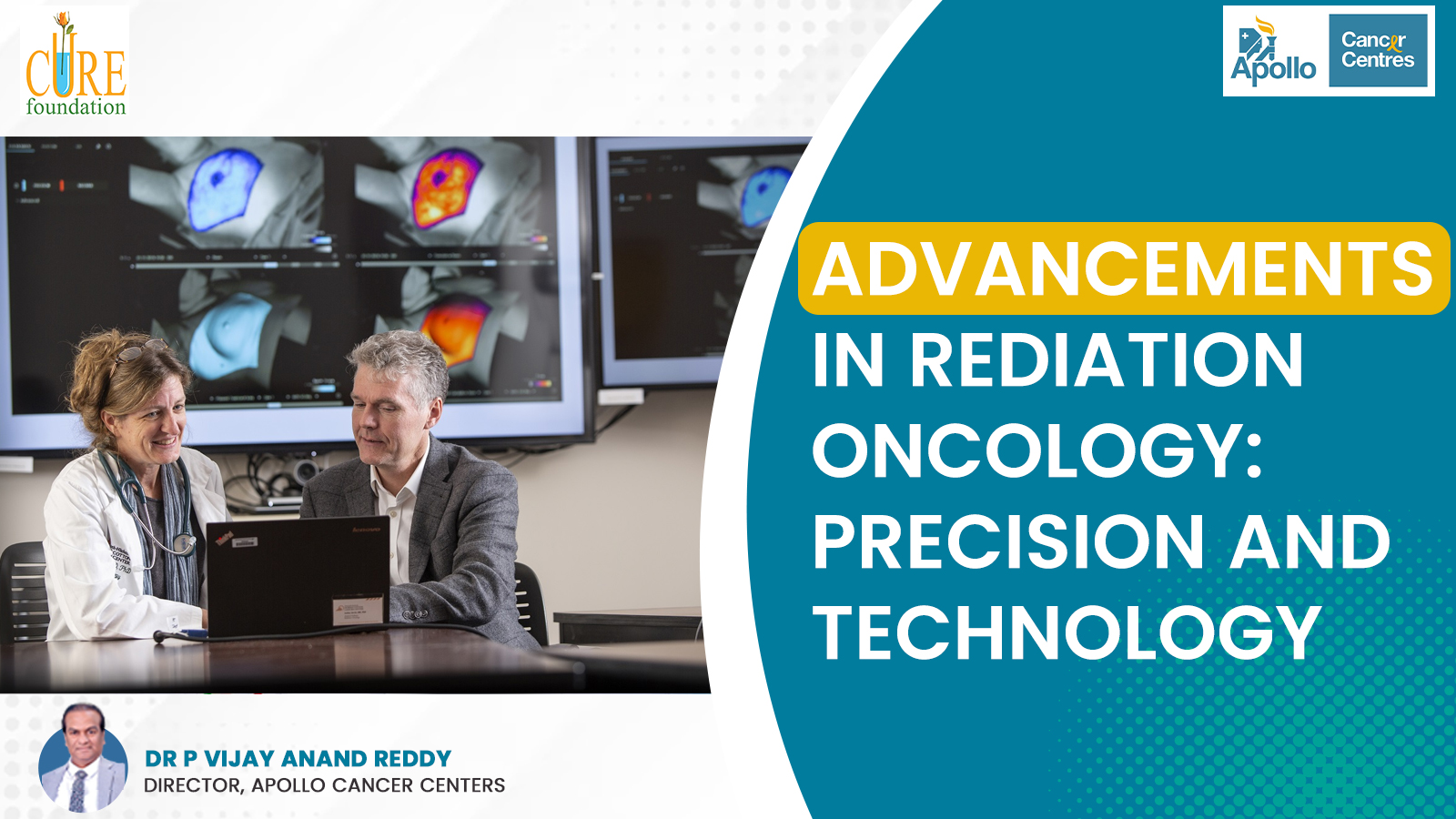 CURE foundation

Apollo Cancer Centres

ADVANCEMENTS IN REDIATION ONCOLOGY: PRECISION AND TECHNOLOGY

DR P VIJAY ANAND REDDY
DIRECTOR, APOLLO CANCER CENTERS